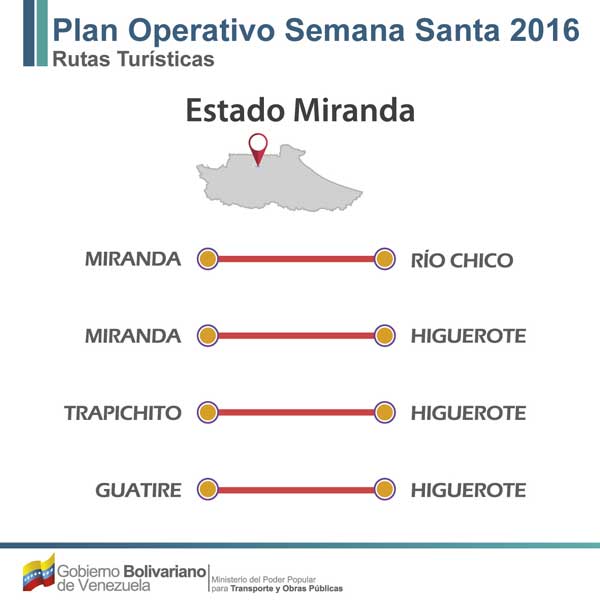 Plan Operativo Semana Santa 2016
Rutas Turísticas

Estado Miranda

MIRANDA RÍO CHICO

MIRANDA HIGUEROTE

TRAPICHITO HIGUEROTE

GUATIRE HIGUEROTE

Gobierno Bolivariano de Venezuela
Ministerio del Poder Popular para Transporte y Obras Públicas